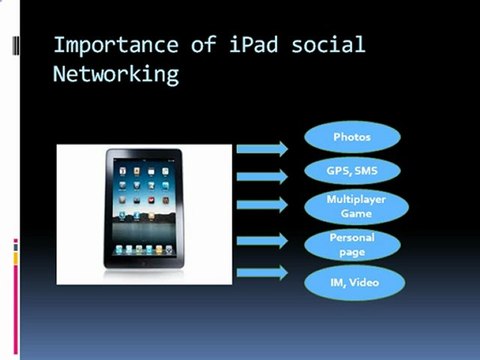 Importance of iPad social Networking

Photos

GPS, SMS

Multiplayer Game

Personal page

IM, Video